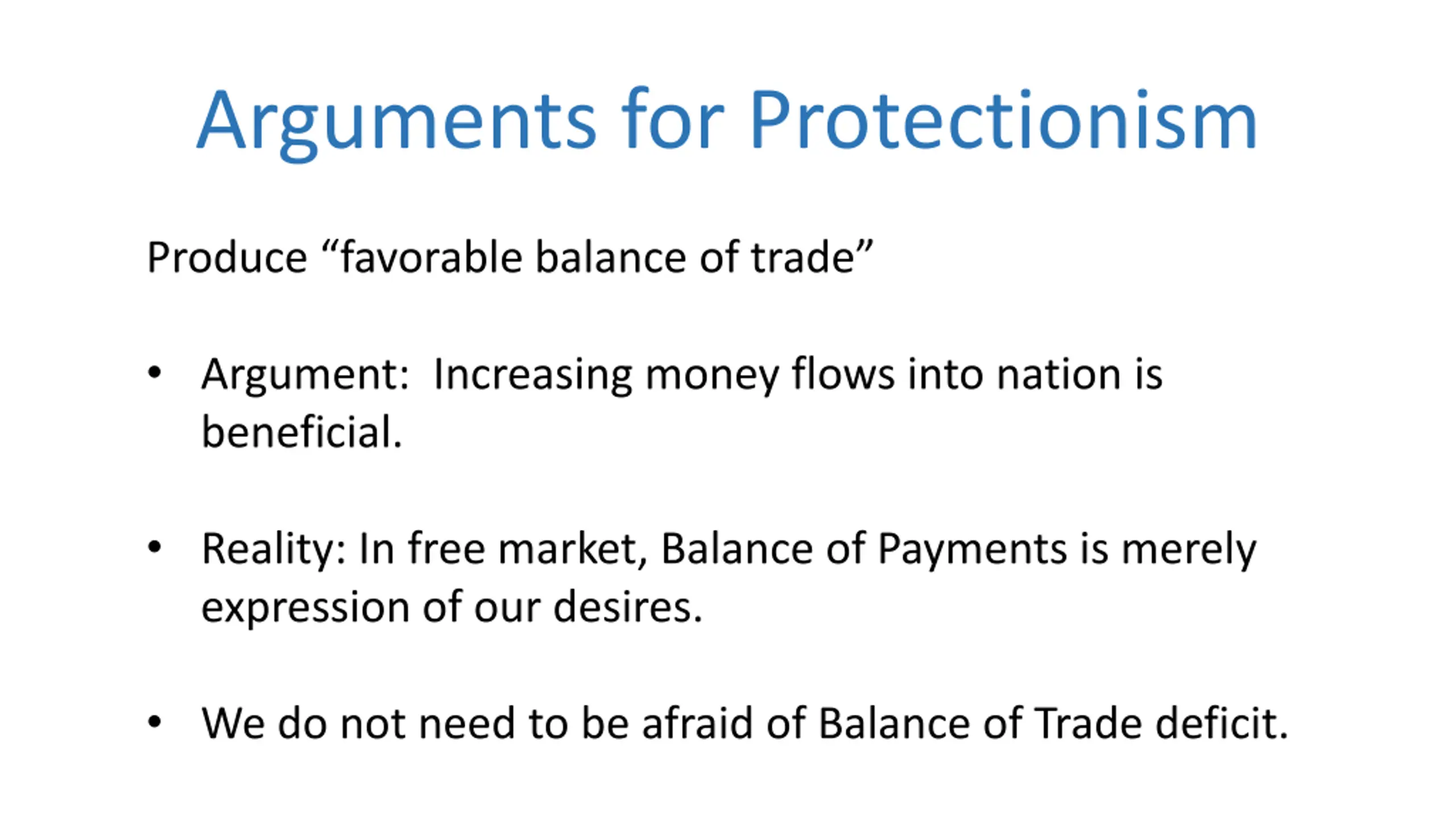 Arguments for Protectionism

Produce “favorable balance of trade”

• Argument: Increasing money flows into nation is beneficial.

• Reality: In free market, Balance of Payments is merely expression of our desires.

• We do not need to be afraid of Balance of Trade deficit.